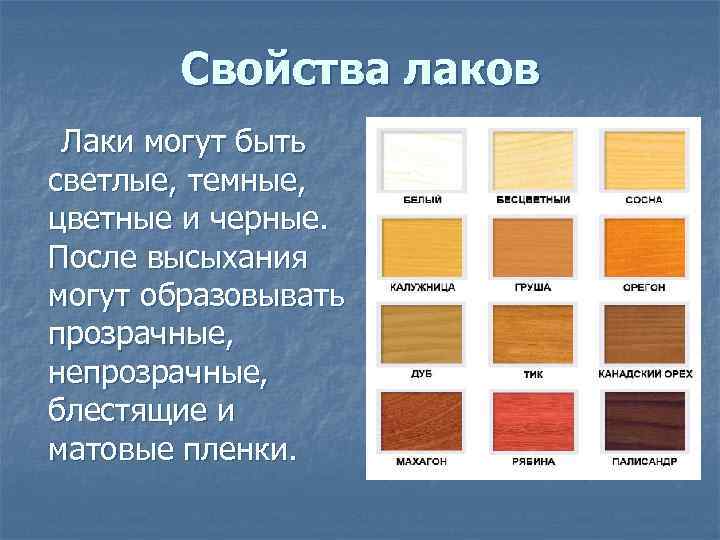 Свойства лаков

Лаки могут быть светлые, темные, цветные и черные. После высыхания могут образовывать прозрачные, непрозрачные, блестящие и матовые пленки.

БЕЛЫЙ
БЕСЦВЕТНЫЙ
СОСНА
КАЛУЖНИЦА
ГРУША
ОРЕГОН
ДУБ
ТИК
КАНАДСКИЙ ОРЕХ
МАХАГОН
РЯБИНА
ПАЛИСАНДР